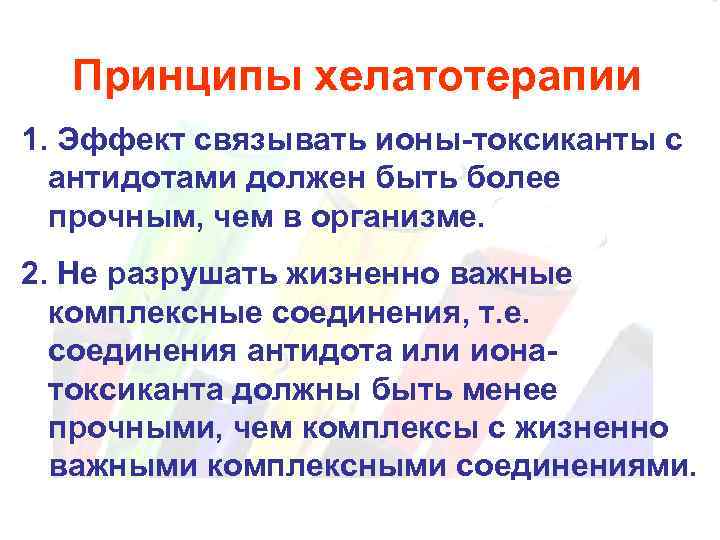 Принципы хелатотерапии

1. Эффект связывать ионы-токсиканты с антидотами должен быть более прочным, чем в организме.

2. Не разрушать жизненно важные комплексные соединения, т.е. соединения антидота или иона-токсиканта должны быть менее прочными, чем комплексы с жизненно важными комплексными соединениями.